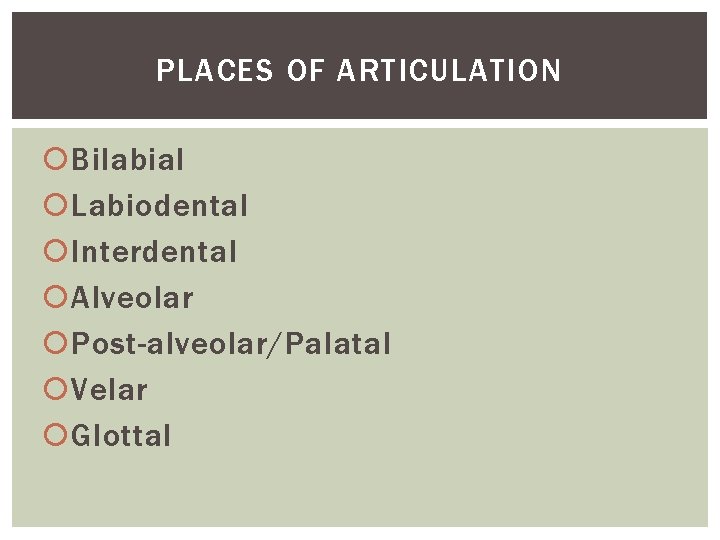 PLACES OF ARTICULATION

Bilabial
Labiodental
Interdental
Alveolar
Post-alveolar/Palatal
Velar
Glottal